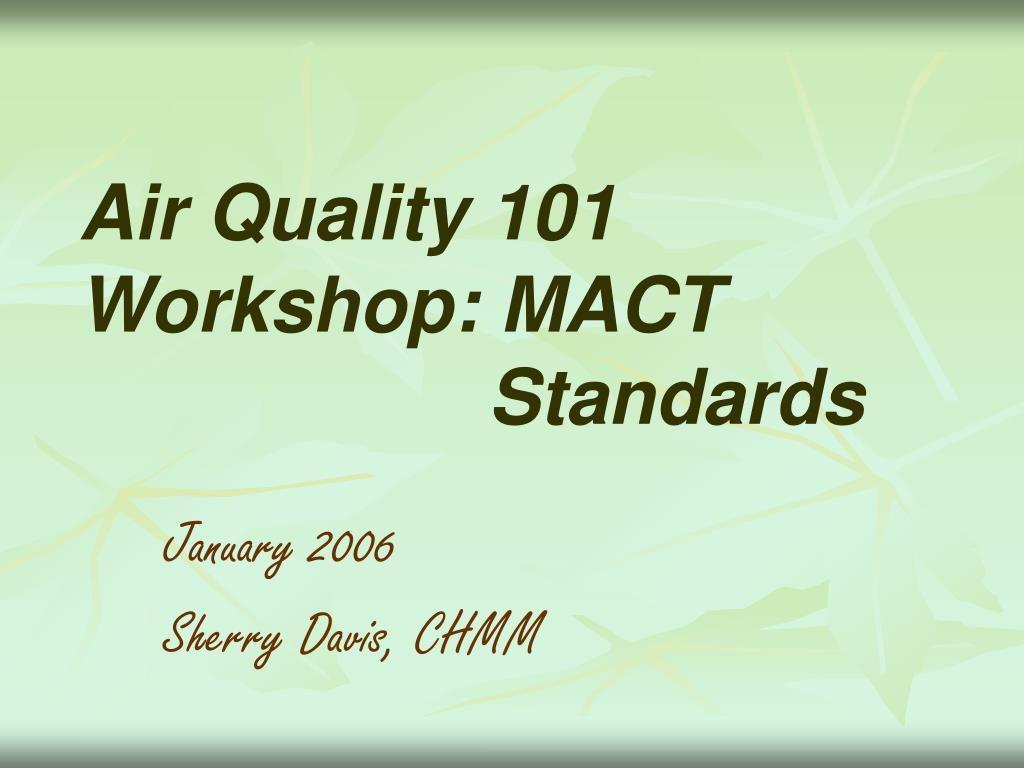 Air Quality 101 Workshop: MACT Standards

January 2006

Sherry Davis, CHMM